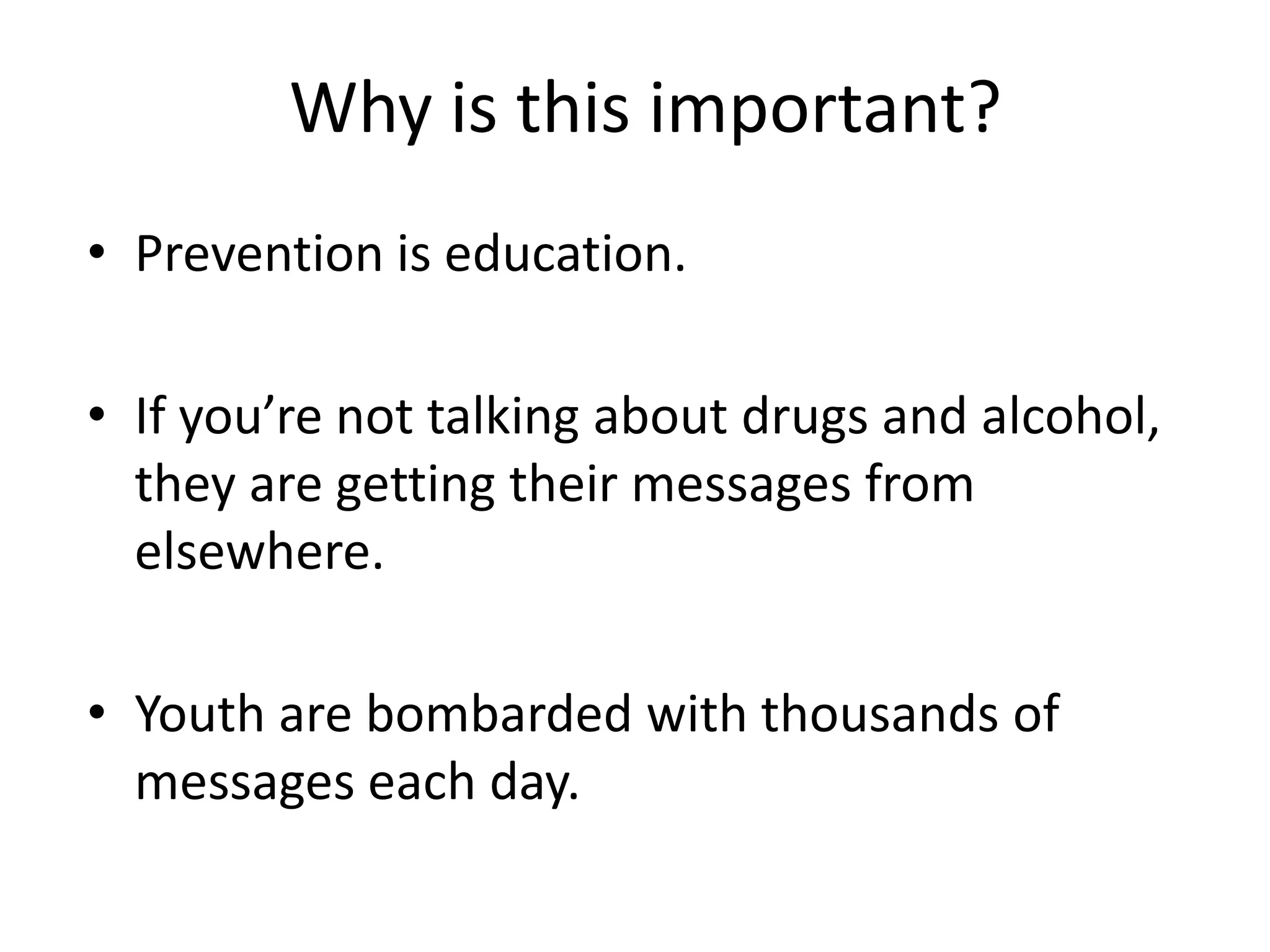 Why is this important?

• Prevention is education.

• If you’re not talking about drugs and alcohol, they are getting their messages from elsewhere.

• Youth are bombarded with thousands of messages each day.